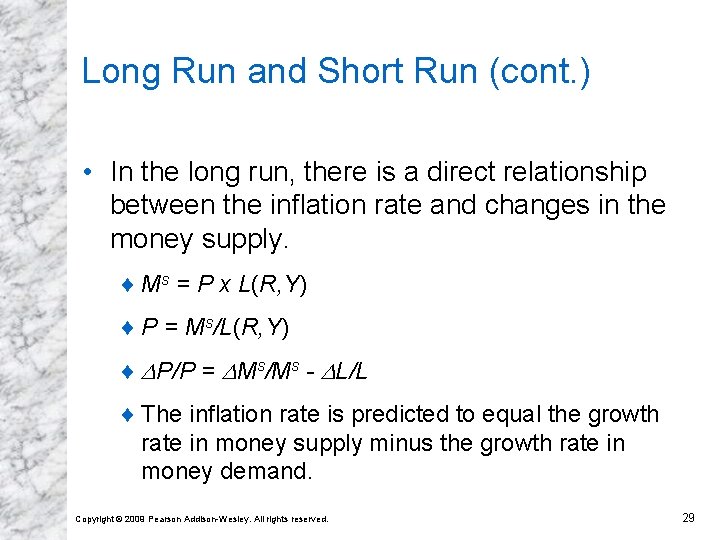 Long Run and Short Run (cont.)

• In the long run, there is a direct relationship between the inflation rate and changes in the money supply.

♦ $M^s = P \times L(R,Y)$

♦ $P = M^s/L(R,Y)$

♦ $\Delta P/P = \Delta M^s/M^s - \Delta L/L$

♦ The inflation rate is predicted to equal the growth rate in money supply minus the growth rate in money demand.

Copyright © 2009 Pearson Addison-Wesley. All rights reserved.

29